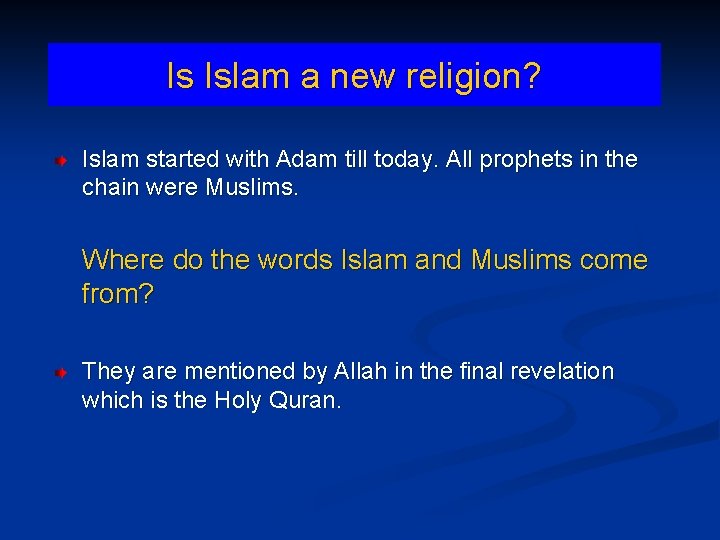 Is Islam a new religion?

Islam started with Adam till today. All prophets in the chain were Muslims.

Where do the words Islam and Muslims come from?

They are mentioned by Allah in the final revelation which is the Holy Quran.